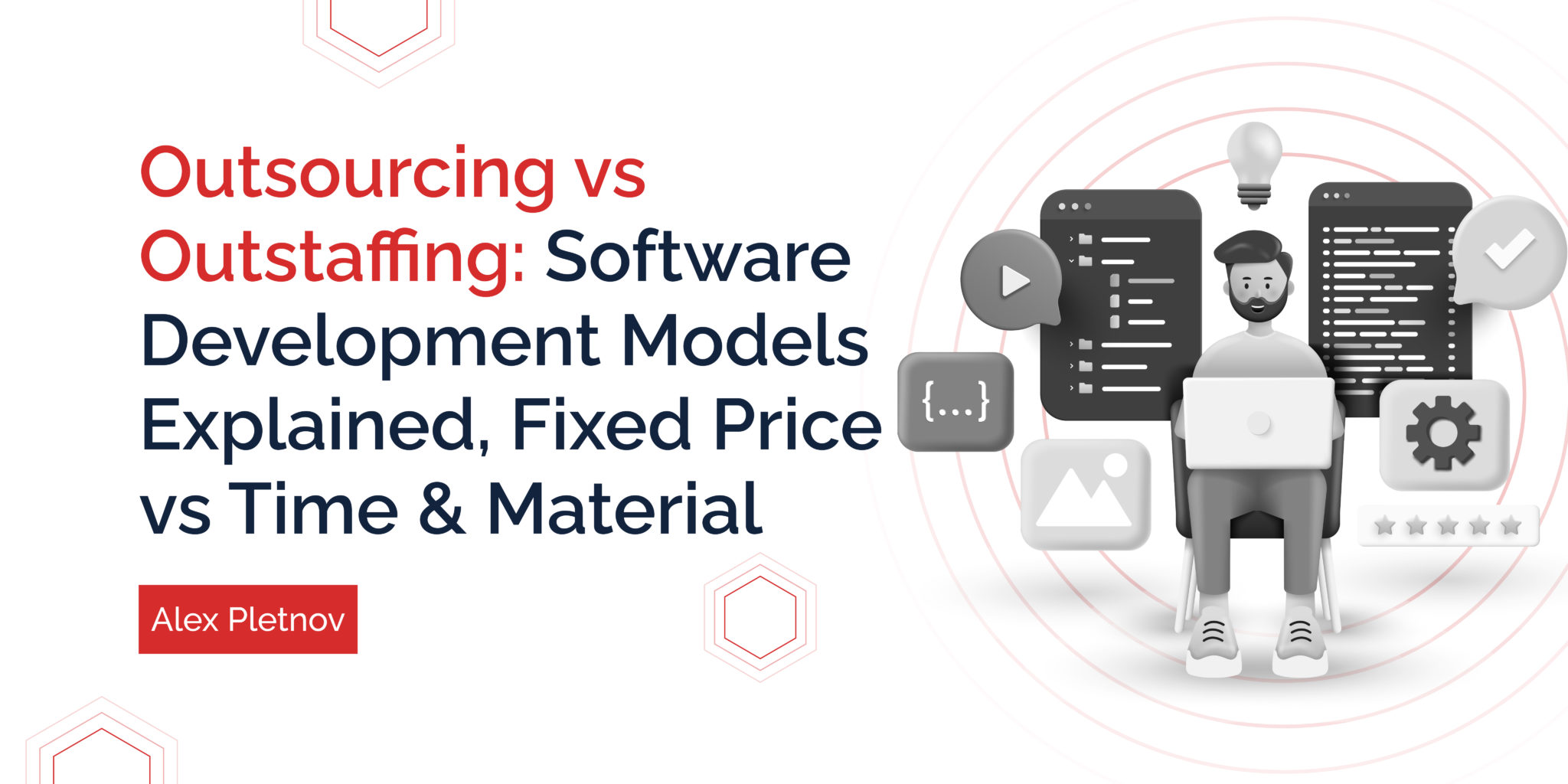 Outsourcing vs Outstaffing: Software Development Models Explained, Fixed Price vs Time & Material

Alex Pletnov

{...}